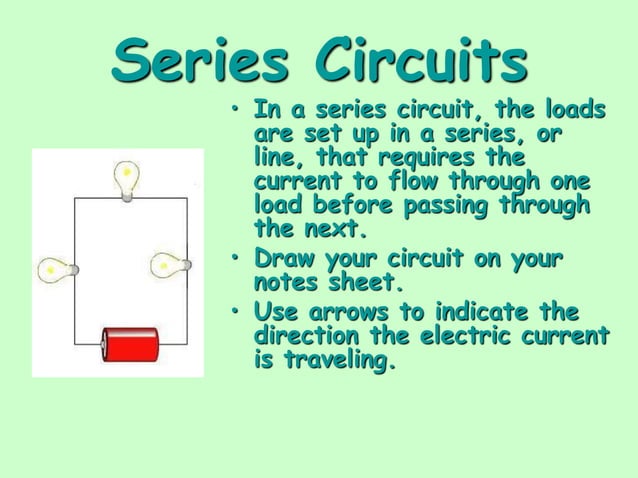 Series Circuits

• In a series circuit, the loads are set up in a series, or line, that requires the current to flow through one load before passing through the next.

• Draw your circuit on your notes sheet.

• Use arrows to indicate the direction the electric current is traveling.